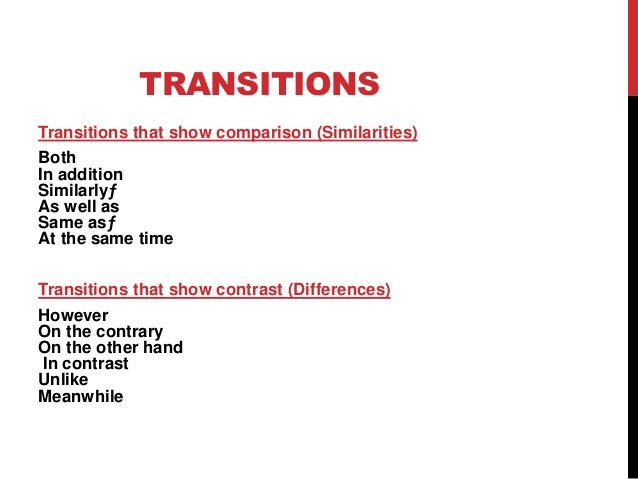 TRANSITIONS

Transitions that show comparison (Similarities)

Both
In addition
Similarlyƒ
As well as
Same asƒ
At the same time

Transitions that show contrast (Differences)

However
On the contrary
On the other hand
In contrast
Unlike
Meanwhile